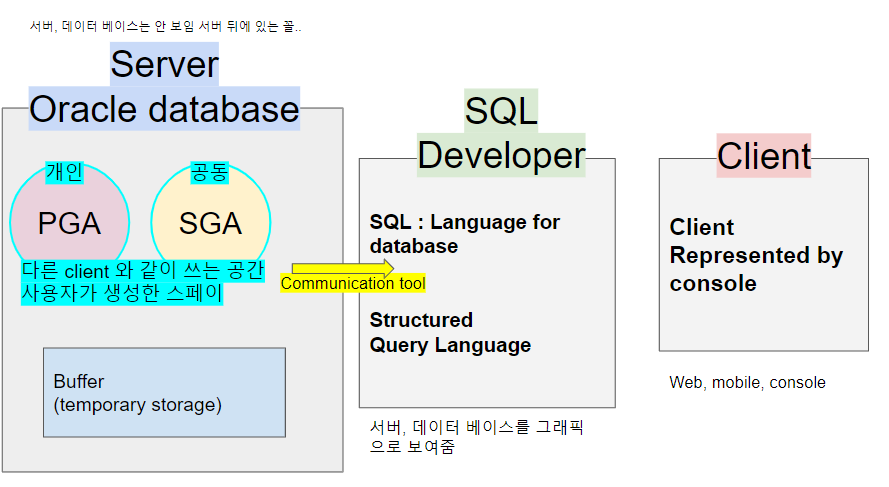 서버, 데이터 베이스는 안 보임 서버 뒤에 있는 꼴..

Server
Oracle database

개인
PGA

공동
SGA

다른 client 와 같이 쓰는 공간
사용자가 생성한 스페이

Communication tool

Buffer
(temporary storage)

SQL
Developer

SQL : Language for database

Structured
Query Language

서버, 데이터 베이스를 그래픽으로 보여줌

Client

Client
Represented by console

Web, mobile, console